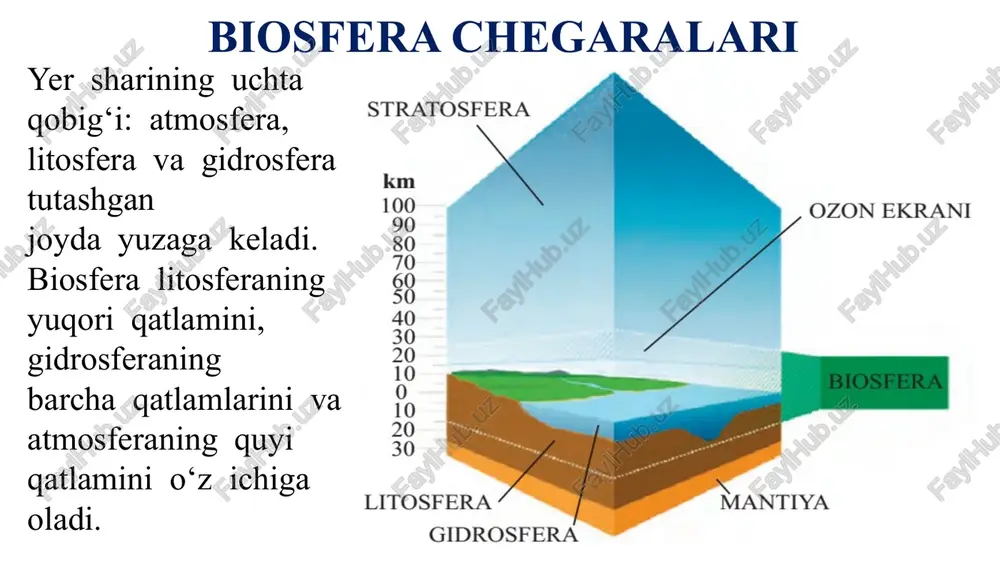 BIOSFERA CHEGARALARI

Yer sharining uchta qobig‘i: atmosfera, litosfera va gidrosfera tutashgan joyda yuzaga keladi. Biosfera litosferaning yuqori qatlamini, gidrosferaning barcha qatlamlarini va atmosferaning quyi qatlamini o‘z ichiga oladi.

STRATOSFERA

km
100
90
80
70
60
50
40
30
20
10
0
10
20
30

OZON EKRANI

BIOSFERA

LITOSFERA

GIDROSFERA

MANTIYA

FaylHub.uz